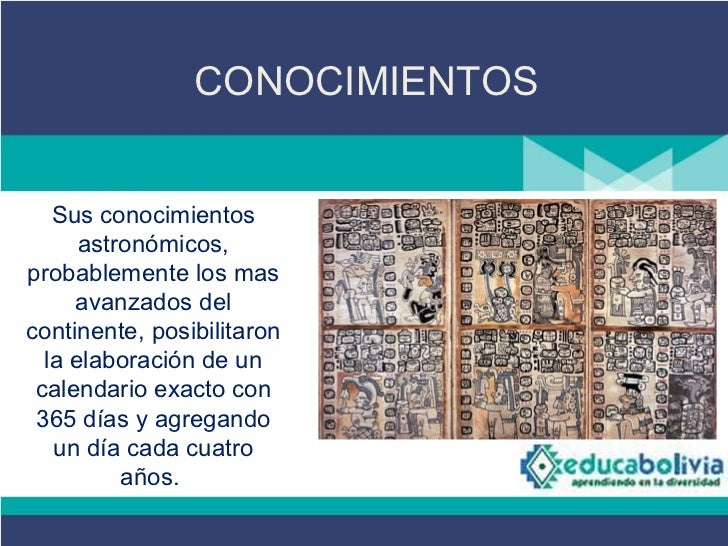 CONOCIMIENTOS

Sus conocimientos astronómicos, probablemente los mas avanzados del continente, posibilitaron la elaboración de un calendario exacto con 365 días y agregando un día cada cuatro años.

educabolivia
aprendiendo en la diversidad